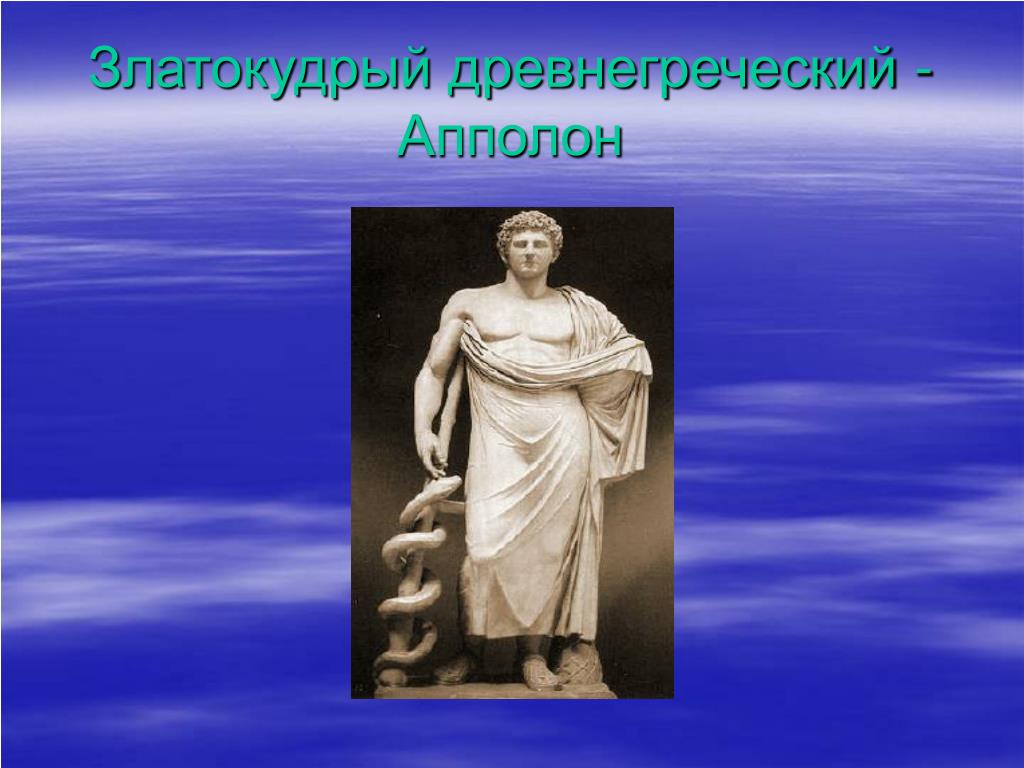 Златокудрый древнегреческий - Апполон